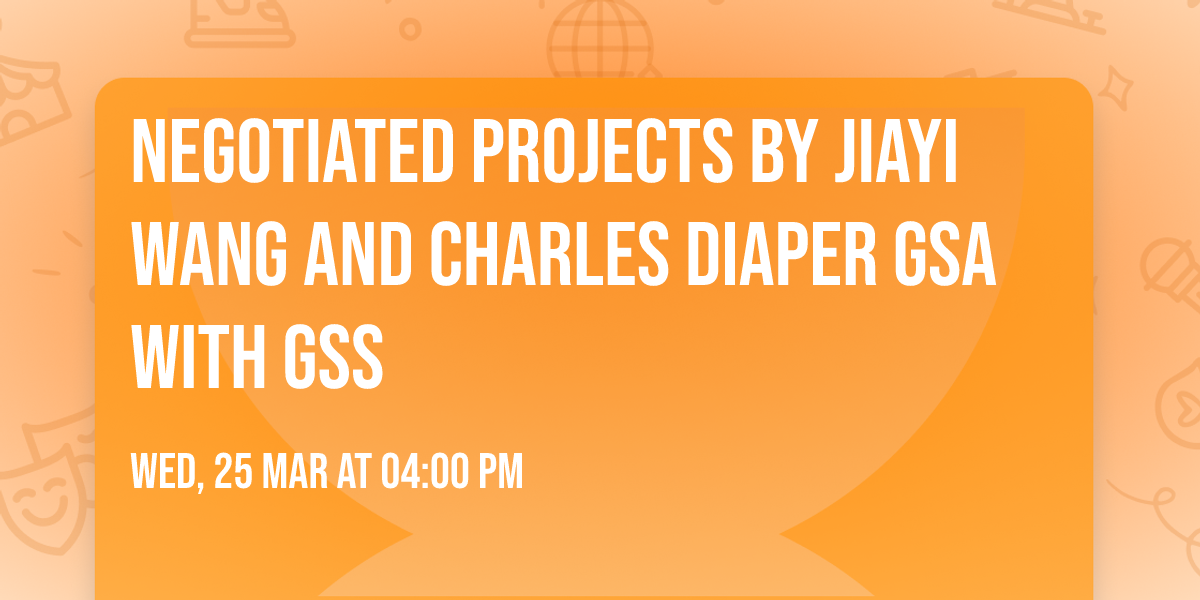 NEGOTIATED PROJECTS BY JIAYI WANG AND CHARLES DIAPER GSA WITH GSS

WED, 25 MAR AT 04:00 PM